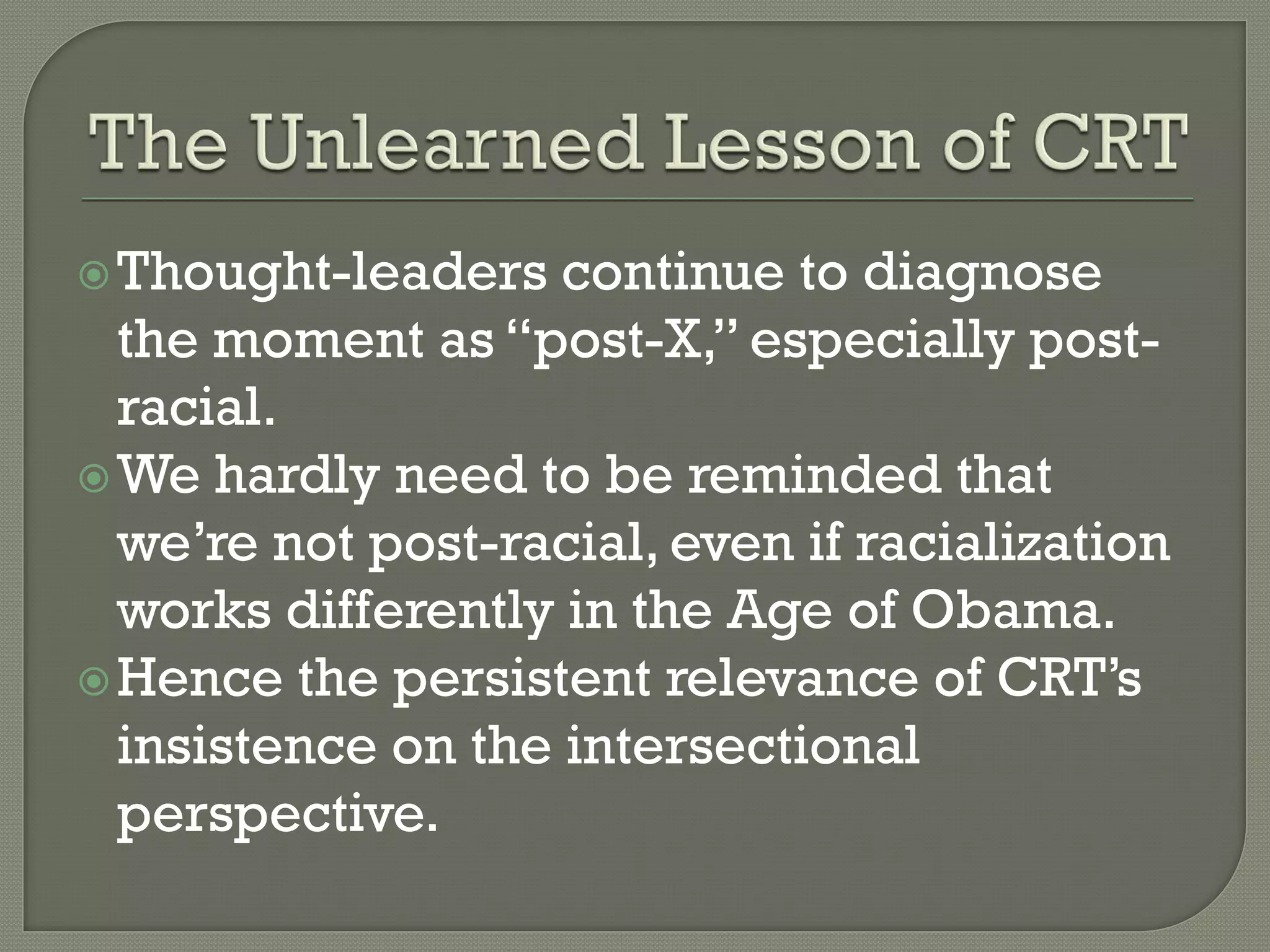 The Unlearned Lesson of CRT

Thought-leaders continue to diagnose the moment as “post-X,” especially post-racial.

We hardly need to be reminded that we’re not post-racial, even if racialization works differently in the Age of Obama.

Hence the persistent relevance of CRT’s insistence on the intersectional perspective.